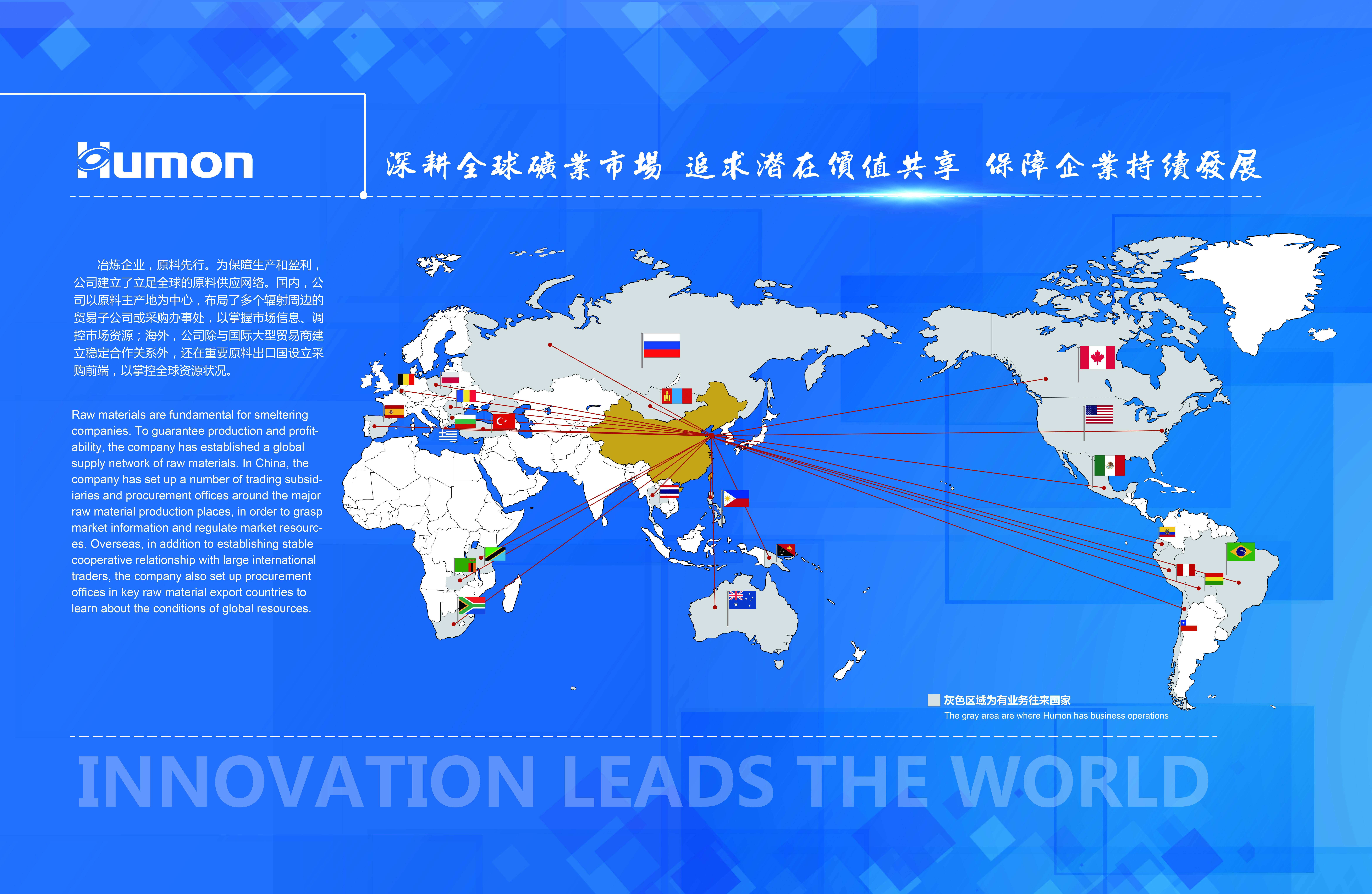 Humon

深耕全球礦業市場 追求潛在價值共享 保障企業持續發展

冶炼企业，原料先行。为保障生产和盈利，公司建立了立足全球的原料供应网络。国内，公司以原料主产地为中心，布局了多个辐射周边的贸易子公司或采购办事处，以掌握市场信息、调控市场资源；海外，公司除与国际大型贸易商建立稳定合作关系外，还在重要原料出口国设立采购前端，以掌控全球资源状况。

Raw materials are fundamental for smeltering companies. To guarantee production and profitability, the company has established a global supply network of raw materials. In China, the company has set up a number of trading subsidiaries and procurement offices around the major raw material production places, in order to grasp market information and regulate market resources. Overseas, in addition to establishing stable cooperative relationship with large international traders, the company also set up procurement offices in key raw material export countries to learn about the conditions of global resources.

灰色区域为有业务往来国家
The gray area are where Humon has business operations

INNOVATION LEADS THE WORLD